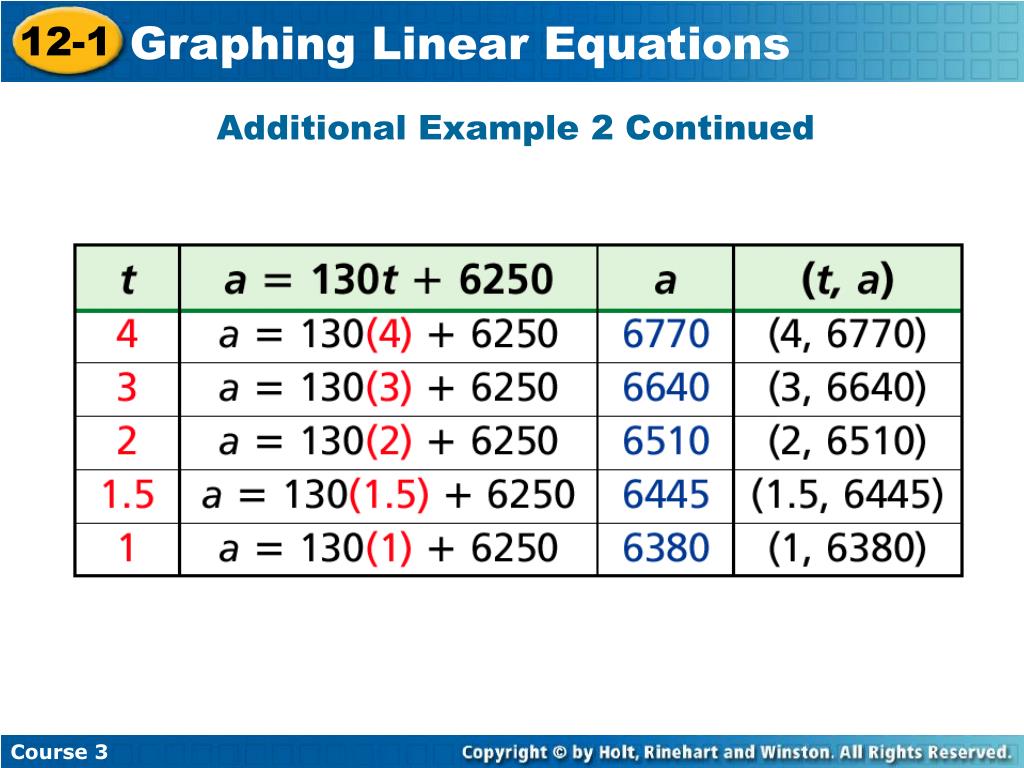 12-1 Graphing Linear Equations

Additional Example 2 Continued

| $t$ | $a = 130t + 6250$ | $a$ | $(t, a)$ |
|---|---|---|---|
| 4 | $a = 130(4) + 6250$ | 6770 | (4, 6770) |
| 3 | $a = 130(3) + 6250$ | 6640 | (3, 6640) |
| 2 | $a = 130(2) + 6250$ | 6510 | (2, 6510) |
| 1.5 | $a = 130(1.5) + 6250$ | 6445 | (1.5, 6445) |
| 1 | $a = 130(1) + 6250$ | 6380 | (1, 6380) |

Course 3

Copyright © by Holt, Rinehart and Winston. All Rights Reserved.